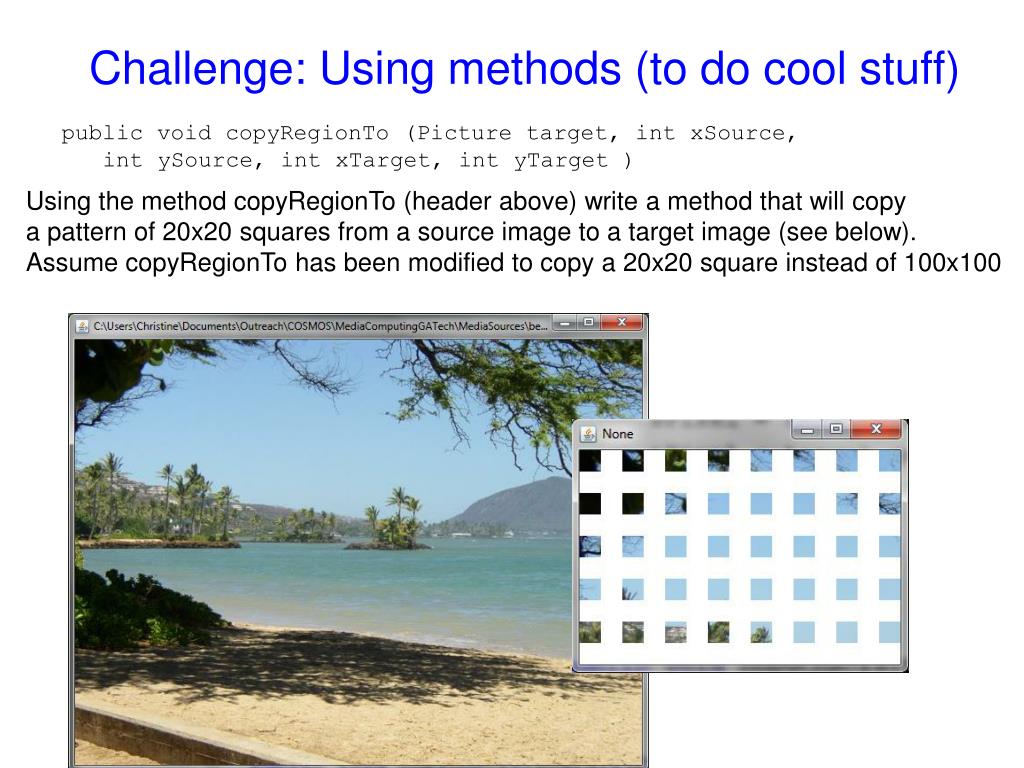 Challenge: Using methods (to do cool stuff)

public void copyRegionTo (Picture target, int xSource,
int ySource, int xTarget, int yTarget )

Using the method copyRegionTo (header above) write a method that will copy a pattern of 20x20 squares from a source image to a target image (see below). Assume copyRegionTo has been modified to copy a 20x20 square instead of 100x100

C:\Users\Christine\Documents\Outreach\COSMOS\MediaComputingGATech\MediaSources\be...

None